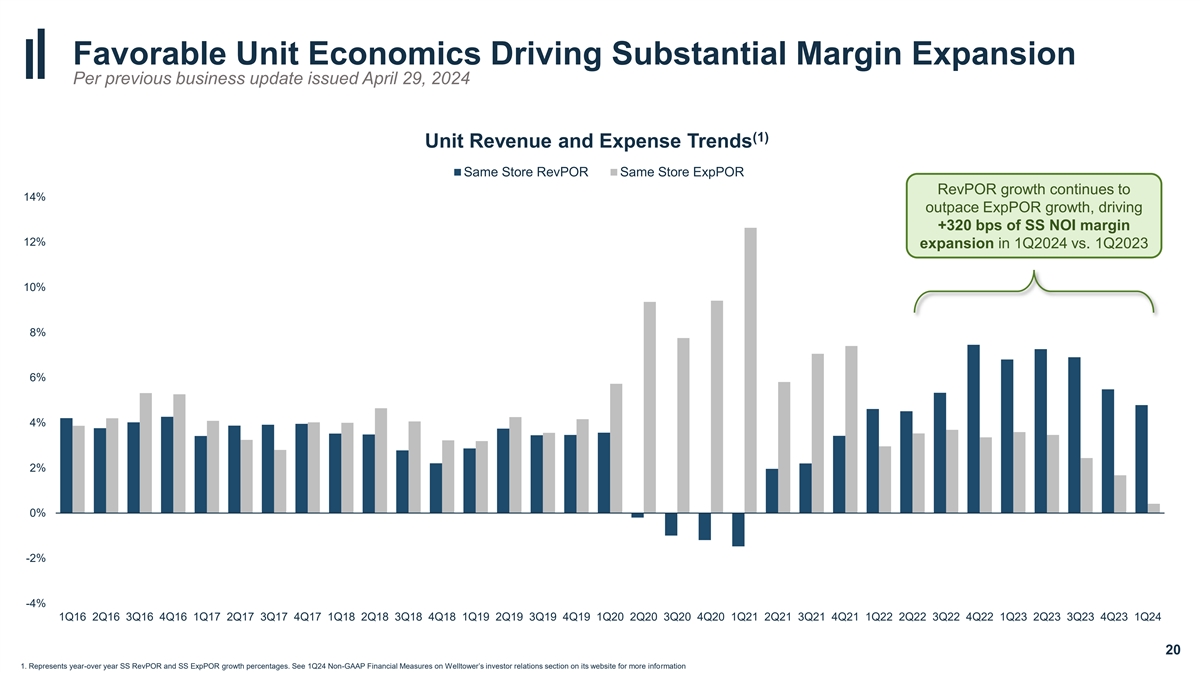 Favorable Unit Economics Driving Substantial Margin Expansion

Per previous business update issued April 29, 2024

Unit Revenue and Expense Trends$^{(1)}$

Same Store RevPOR Same Store ExpPOR

RevPOR growth continues to outpace ExpPOR growth, driving +320 bps of SS NOI margin expansion in 1Q2024 vs. 1Q2023

14%
12%
10%
8%
6%
4%
2%
0%
-2%
-4%

1Q16 2Q16 3Q16 4Q16 1Q17 2Q17 3Q17 4Q17 1Q18 2Q18 3Q18 4Q18 1Q19 2Q19 3Q19 4Q19 1Q20 2Q20 3Q20 4Q20 1Q21 2Q21 3Q21 4Q21 1Q22 2Q22 3Q22 4Q22 1Q23 2Q23 3Q23 4Q23 1Q24

20

1. Represents year-over year SS RevPOR and SS ExpPOR growth percentages. See 1Q24 Non-GAAP Financial Measures on Welltower's investor relations section on its website for more information